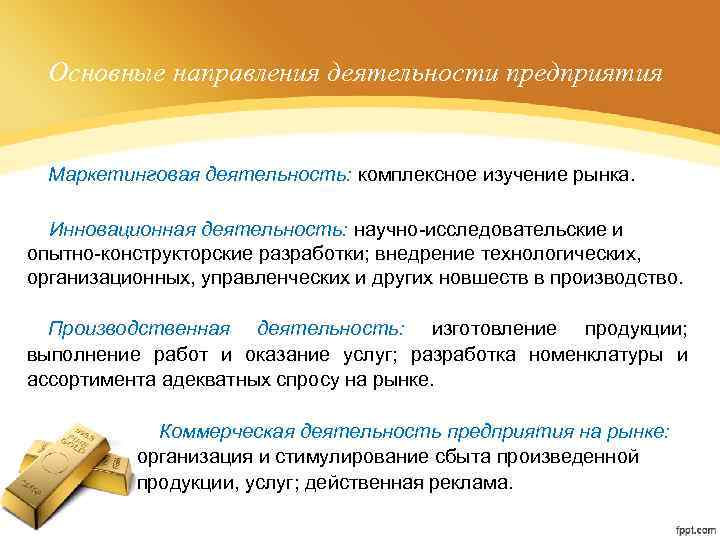 Основные направления деятельности предприятия

Маркетинговая деятельность: комплексное изучение рынка.

Инновационная деятельность: научно-исследовательские и опытно-конструкторские разработки; внедрение технологических, организационных, управленческих и других новшеств в производство.

Производственная деятельность: изготовление продукции; выполнение работ и оказание услуг; разработка номенклатуры и ассортимента адекватных спросу на рынке.

Коммерческая деятельность предприятия на рынке: организация и стимулирование сбыта произведенной продукции, услуг; действенная реклама.

fppt.com